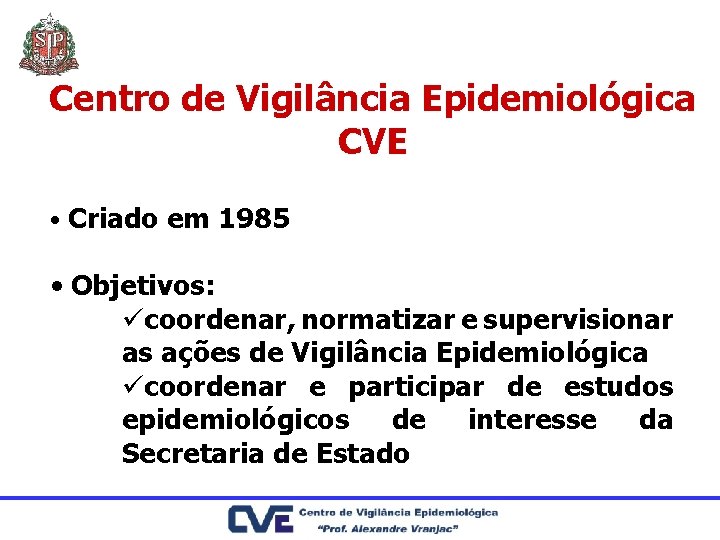 SP

Centro de Vigilância Epidemiológica
CVE

• Criado em 1985

• Objetivos:
✓coordenar, normatizar e supervisionar as ações de Vigilância Epidemiológica
✓coordenar e participar de estudos epidemiológicos de interesse da Secretaria de Estado

CVE Centro de Vigilância Epidemiológica
"Prof. Alexandre Vranjac"